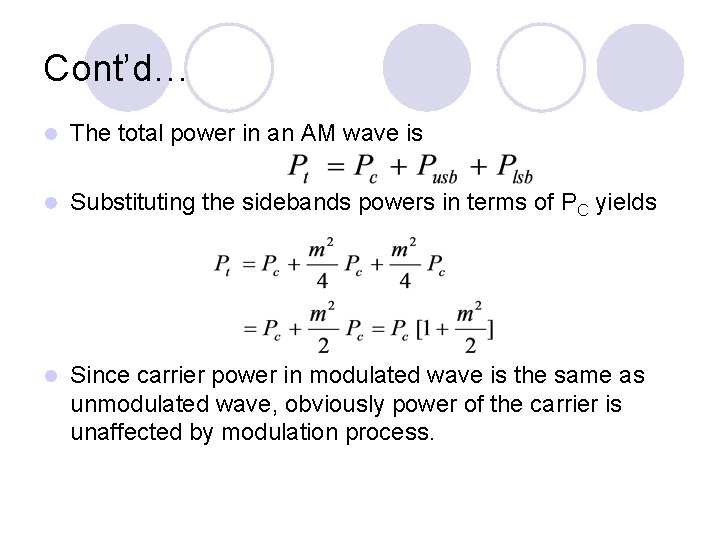 Cont'd…

The total power in an AM wave is

$P_t = P_c + P_{usb} + P_{lsb}$

Substituting the sidebands powers in terms of $P_C$ yields

$P_t = P_c + \frac{m^2}{4} P_c + \frac{m^2}{4} P_c$

$= P_c + \frac{m^2}{2} P_c = P_c [1 + \frac{m^2}{2}]$

Since carrier power in modulated wave is the same as unmodulated wave, obviously power of the carrier is unaffected by modulation process.